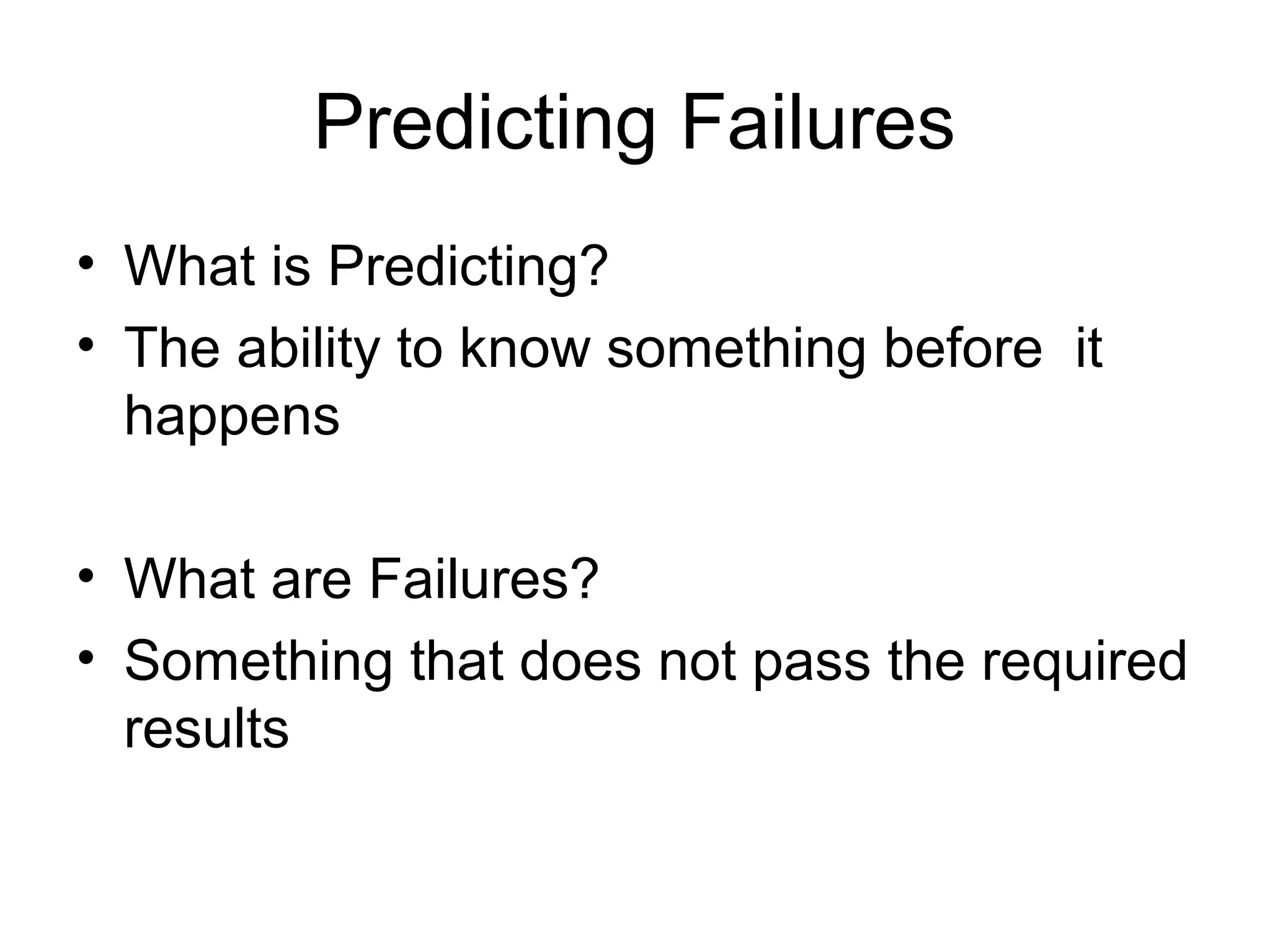 Predicting Failures

• What is Predicting?
• The ability to know something before it happens

• What are Failures?
• Something that does not pass the required results